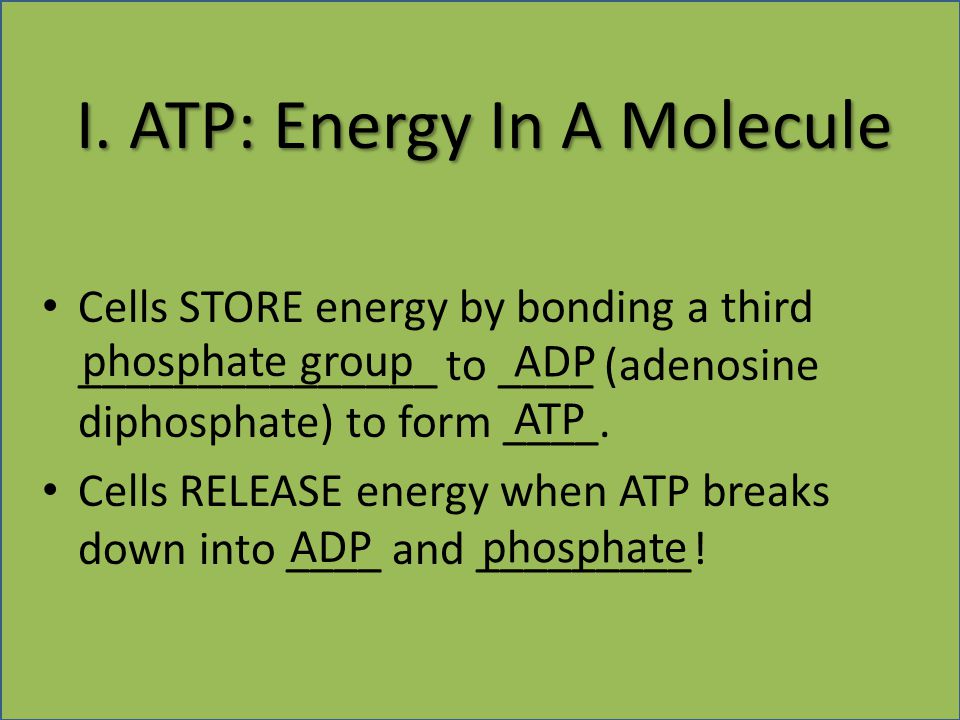 I. ATP: Energy In A Molecule

• Cells STORE energy by bonding a third phosphate group to ADP (adenosine diphosphate) to form ATP.

• Cells RELEASE energy when ATP breaks down into ADP and phosphate!